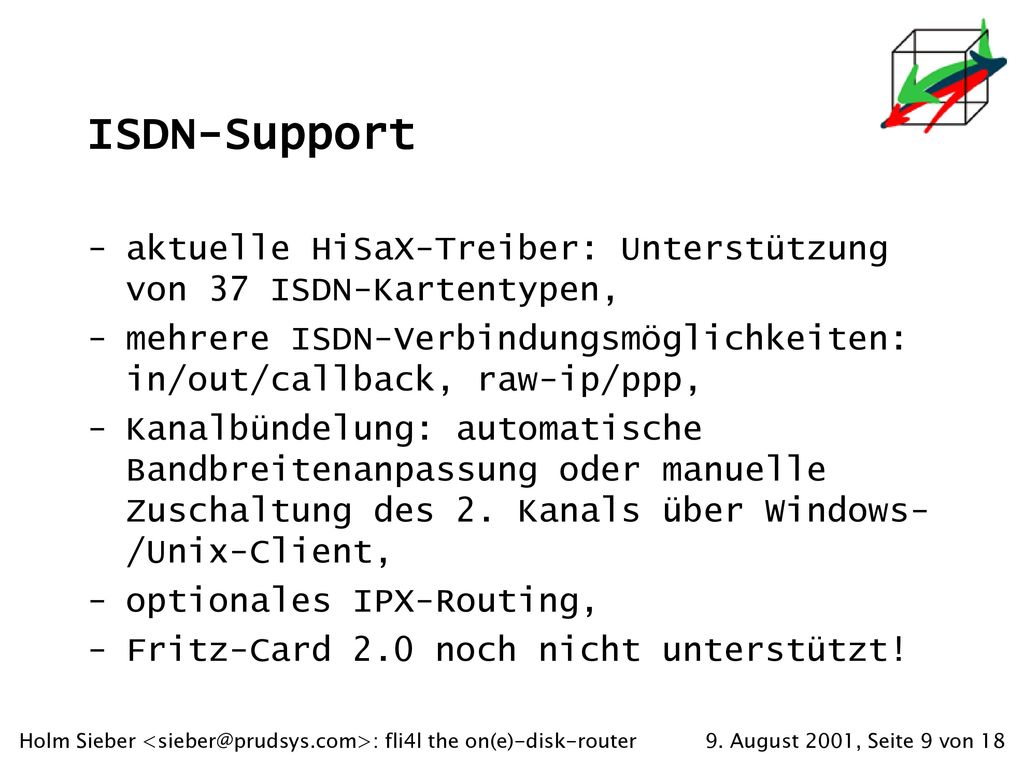 ISDN-Support

- aktuelle HiSaX-Treiber: Unterstützung von 37 ISDN-Kartentypen,
- mehrere ISDN-Verbindungsmöglichkeiten: in/out/callback, raw-ip/ppp,
- Kanalbündelung: automatische Bandbreitenanpassung oder manuelle Zuschaltung des 2. Kanals über Windows-/Unix-Client,
- optionales IPX-Routing,
- Fritz-Card 2.0 noch nicht unterstützt!

Holm Sieber <sieber@prudsys.com>: fli4l the on(e)-disk-router 9. August 2001, Seite 9 von 18